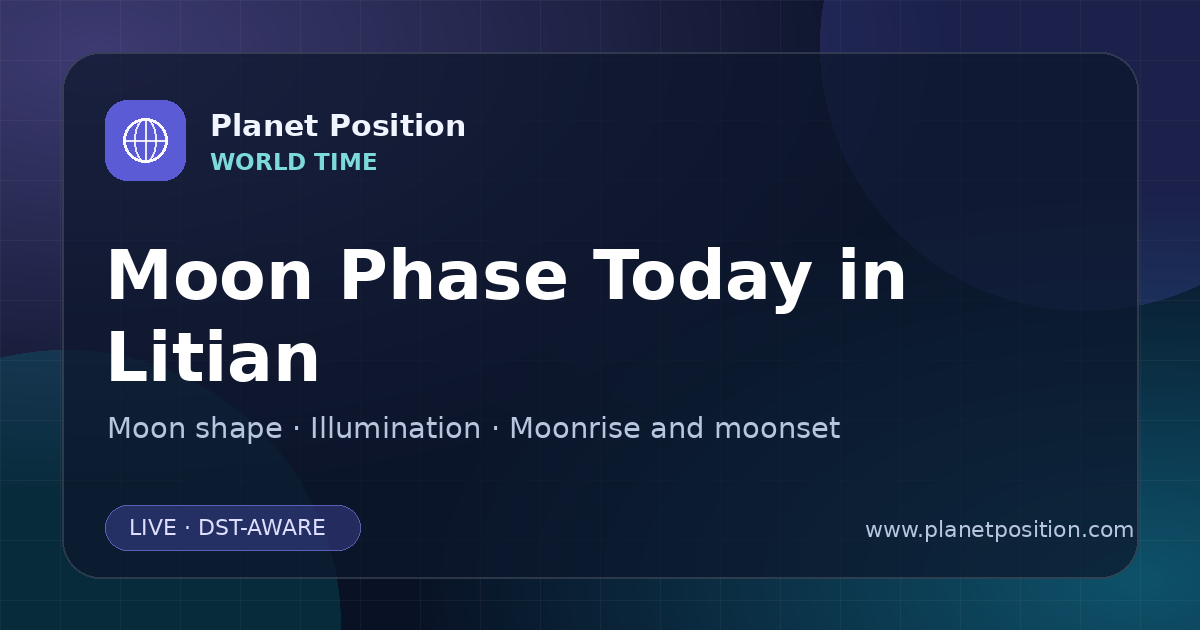 Planet Position
WORLD TIME

Moon Phase Today in Litian

Moon shape · Illumination · Moonrise and moonset

LIVE · DST-AWARE

www.planetposition.com